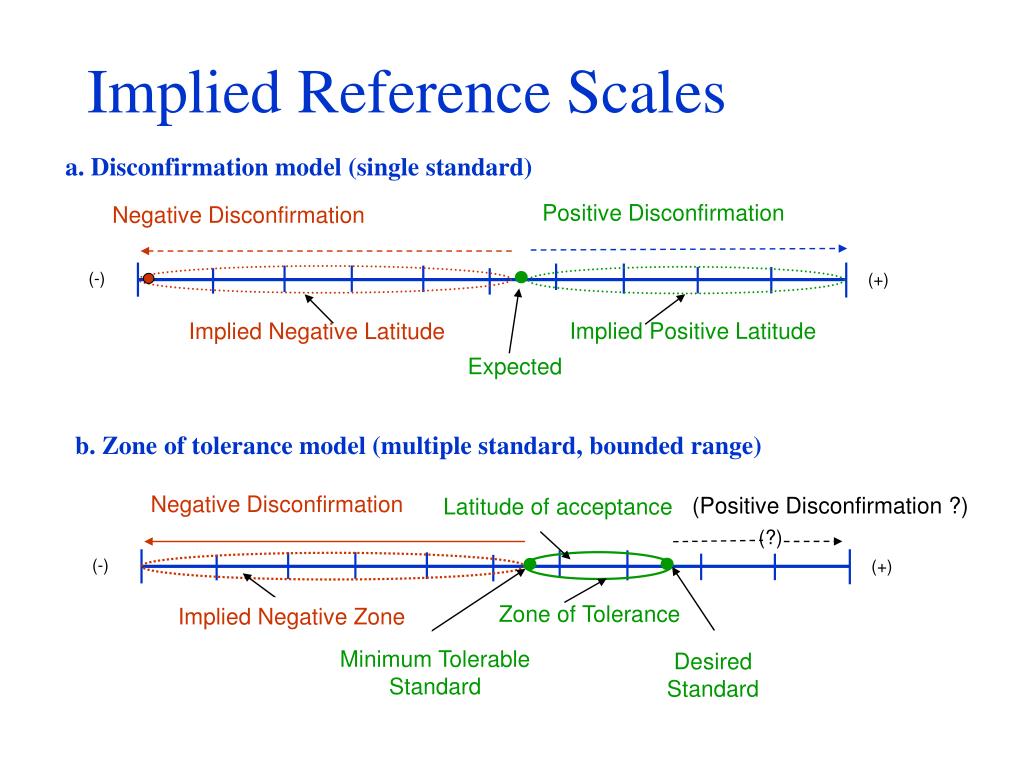 Implied Reference Scales

a. Disconfirmation model (single standard)

Negative Disconfirmation

Positive Disconfirmation

(-)

(+)

Implied Negative Latitude

Implied Positive Latitude

Expected

b. Zone of tolerance model (multiple standard, bounded range)

Negative Disconfirmation

Latitude of acceptance

(Positive Disconfirmation ?)

(?)

(-)

(+)

Implied Negative Zone

Zone of Tolerance

Minimum Tolerable Standard

Desired Standard